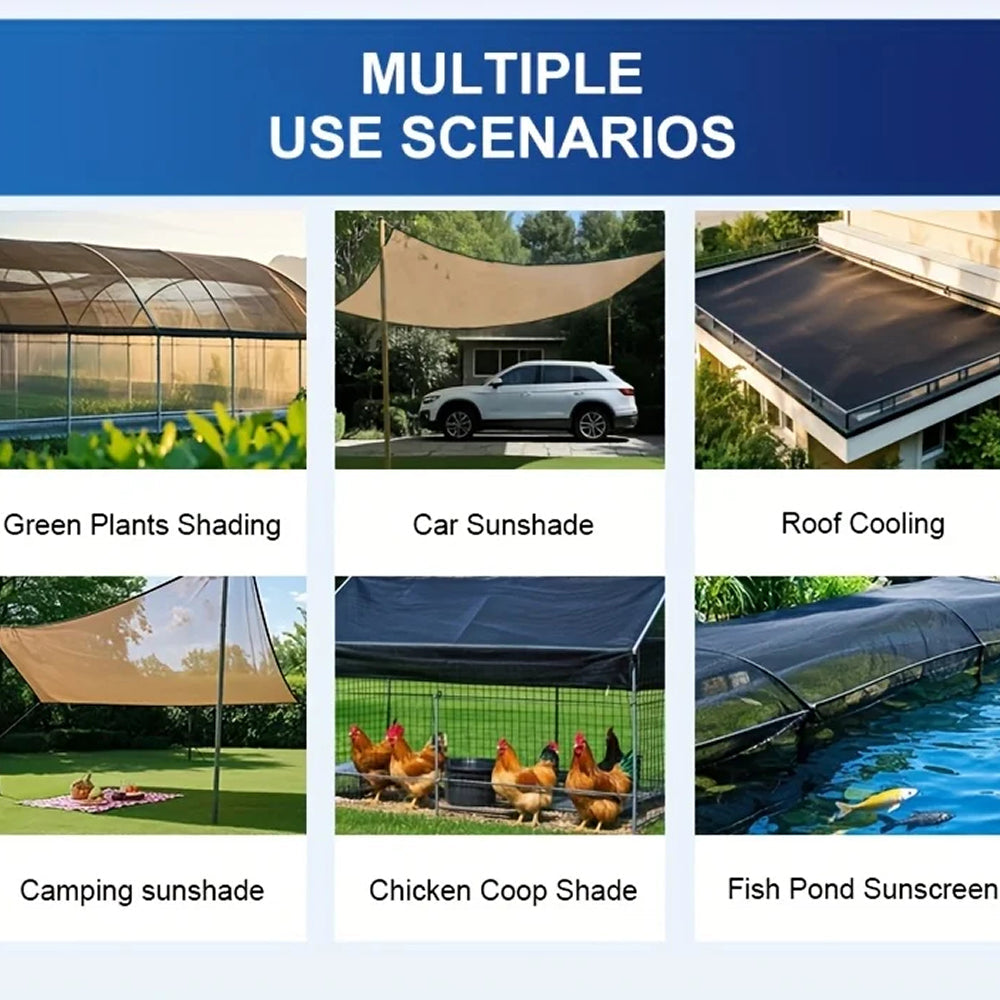 MULTIPLE
USE SCENARIOS

Green Plants Shading

Car Sunshade

Roof Cooling

Camping sunshade

Chicken Coop Shade

Fish Pond Sunscreen